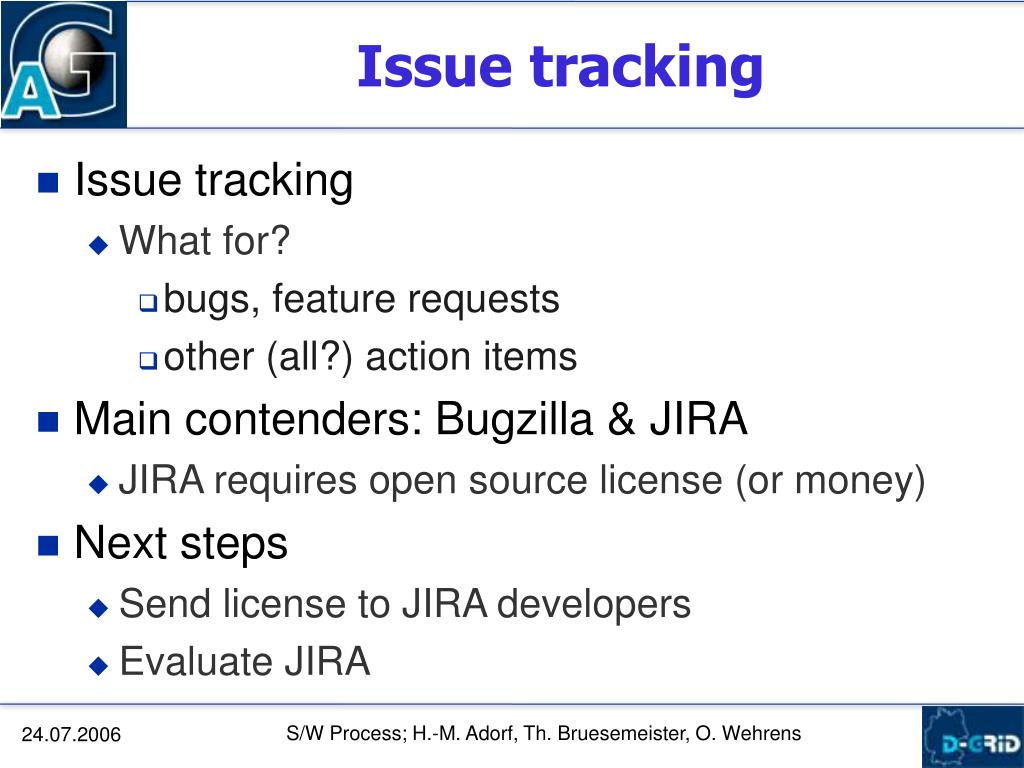 AG

Issue tracking

Issue tracking
What for?
bugs, feature requests
other (all?) action items
Main contenders: Bugzilla & JIRA
JIRA requires open source license (or money)
Next steps
Send license to JIRA developers
Evaluate JIRA

24.07.2006

S/W Process; H.-M. Adorf, Th. Bruesemeister, O. Wehrens

D-GRID